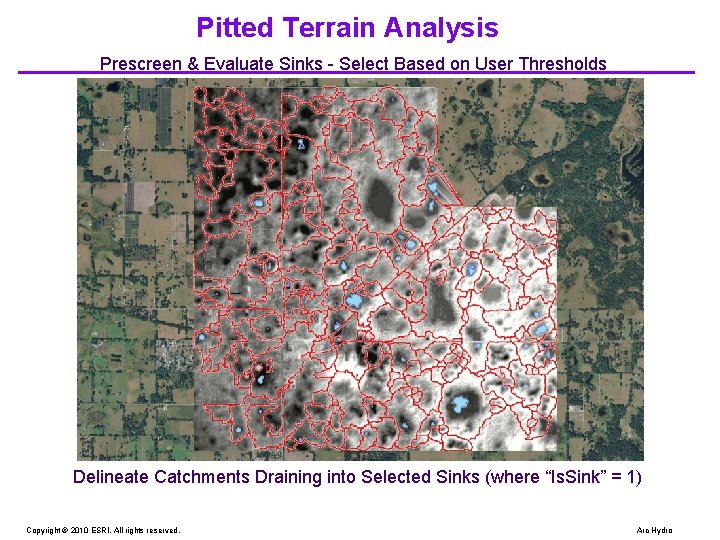 Pitted Terrain Analysis

Prescreen & Evaluate Sinks - Select Based on User Thresholds

Delineate Catchments Draining into Selected Sinks (where "IsSink" = 1)

Copyright © 2010 ESRI. All rights reserved.

Arc Hydro